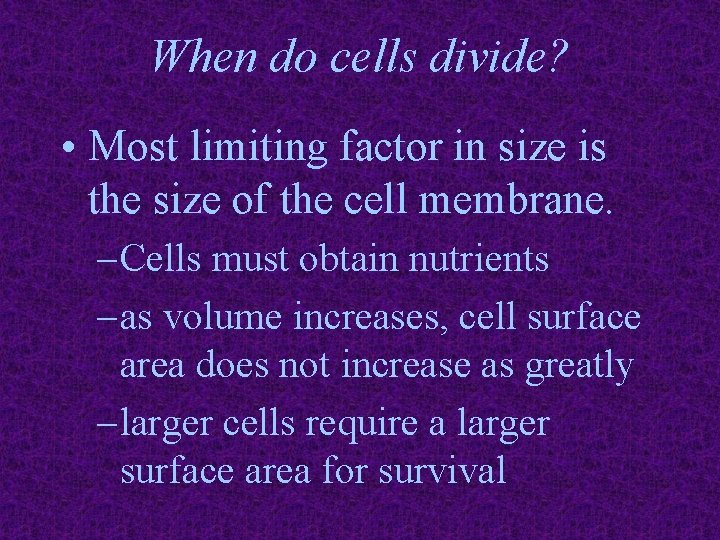 When do cells divide?

• Most limiting factor in size is the size of the cell membrane.

– Cells must obtain nutrients

– as volume increases, cell surface area does not increase as greatly

– larger cells require a larger surface area for survival